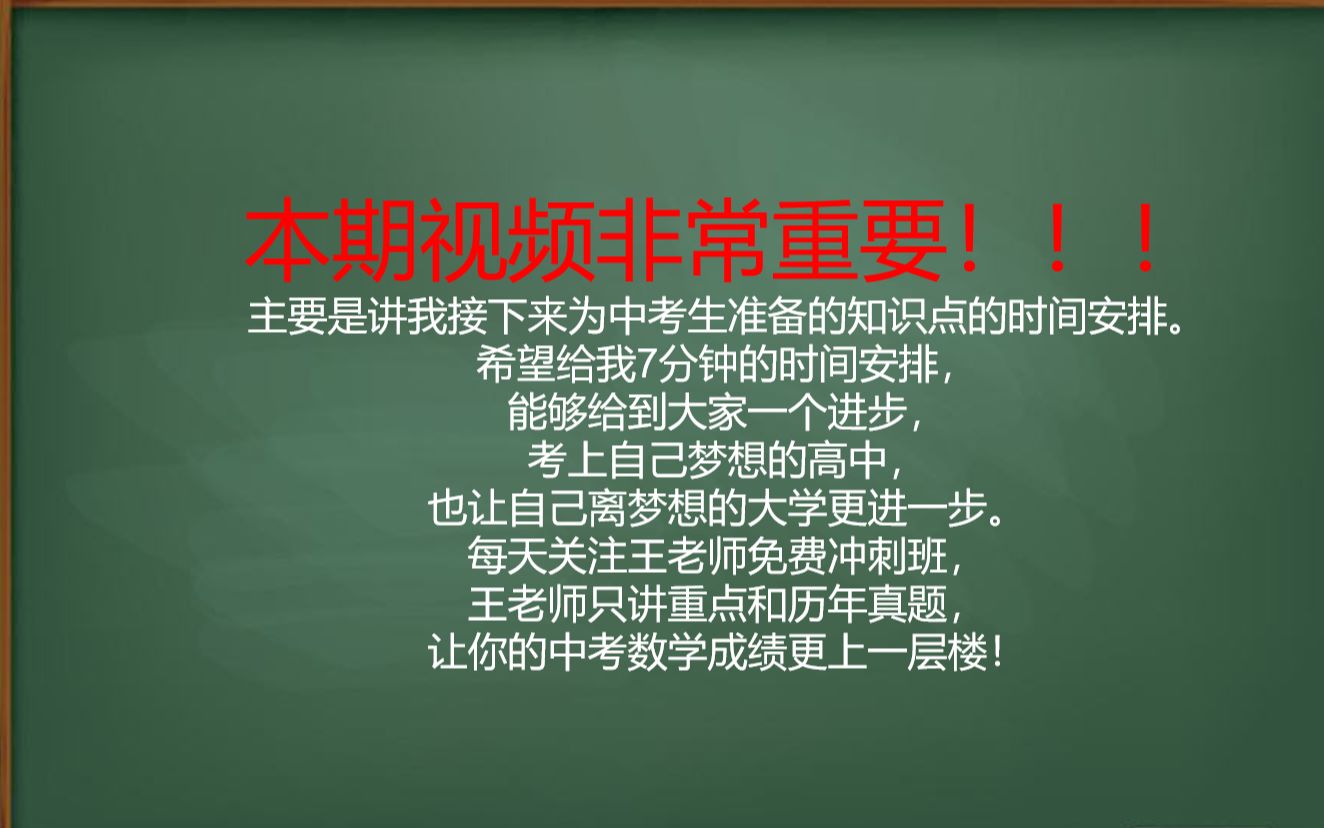 本期视频非常重要！！！

主要是讲我接下来为中考生准备的知识点的时间安排。
希望给我7分钟的时间安排，
能够给到大家一个进步，
考上自己梦想的高中，
也让自己离梦想的大学更进一步。
每天关注王老师免费冲刺班，
王老师只讲重点和历年真题，
让你的中考数学成绩更上一层楼！